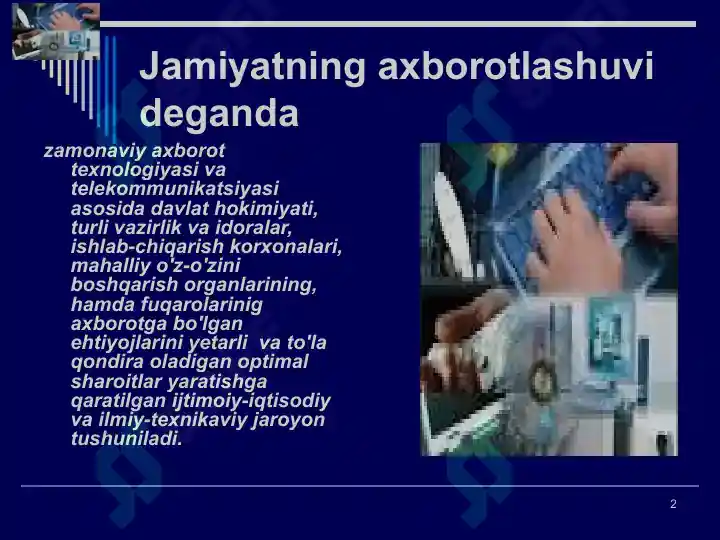 Jamiyatning axborotlashuvi deganda

zamonaviy axborot texnologiyasi va telekommunikatsiyasi asosida davlat hokimiyati, turli vazirlik va idoralar, ishlab-chiqarish korxonalari, mahalliy o'z-o'zini boshqarish organlarining, hamda fuqarolarinig axborotga bo'lgan ehtiyojlarini yetarli va to'la qondira oladigan optimal sharoitlar yaratishga qaratilgan ijtimoiy-iqtisodiy va ilmiy-texnikaviy jaroyon tushuniladi.

2